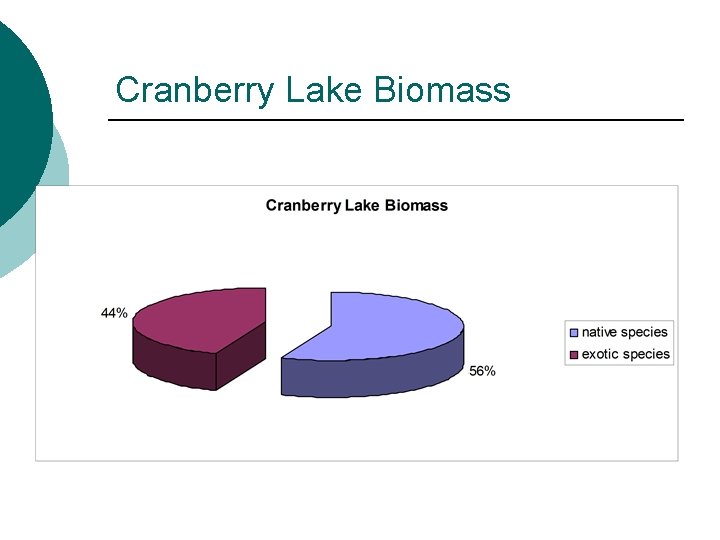 Cranberry Lake Biomass

Cranberry Lake Biomass

44%

56%

native species
exotic species